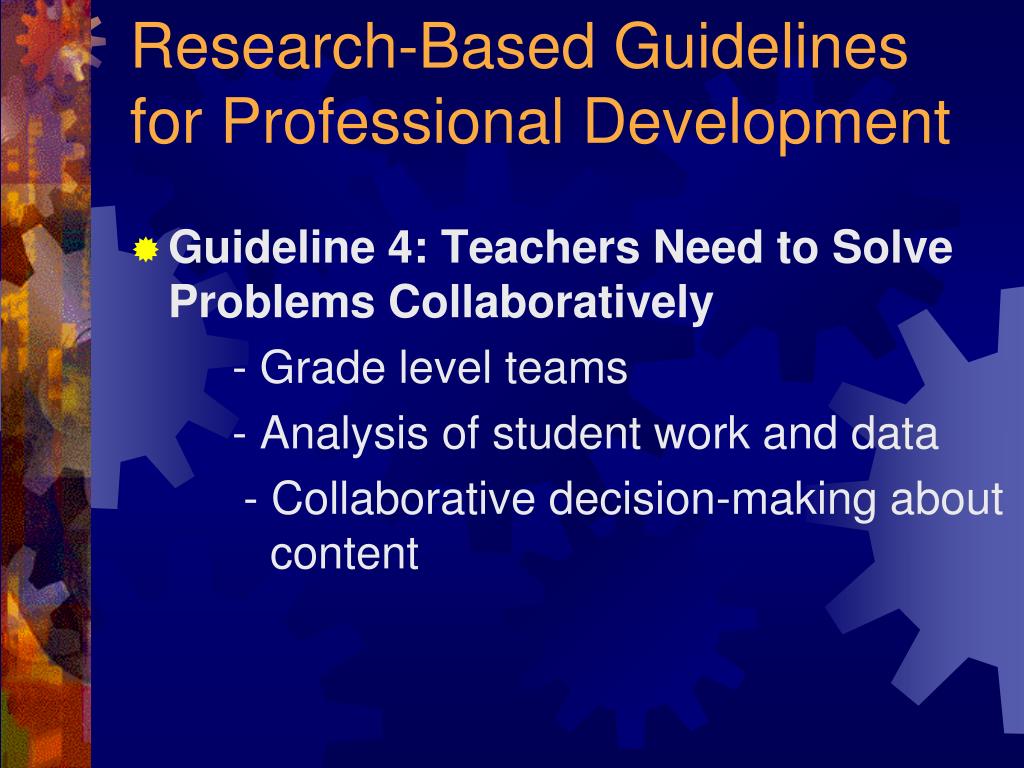 Research-Based Guidelines for Professional Development

Guideline 4: Teachers Need to Solve Problems Collaboratively

- Grade level teams

- Analysis of student work and data

- Collaborative decision-making about content